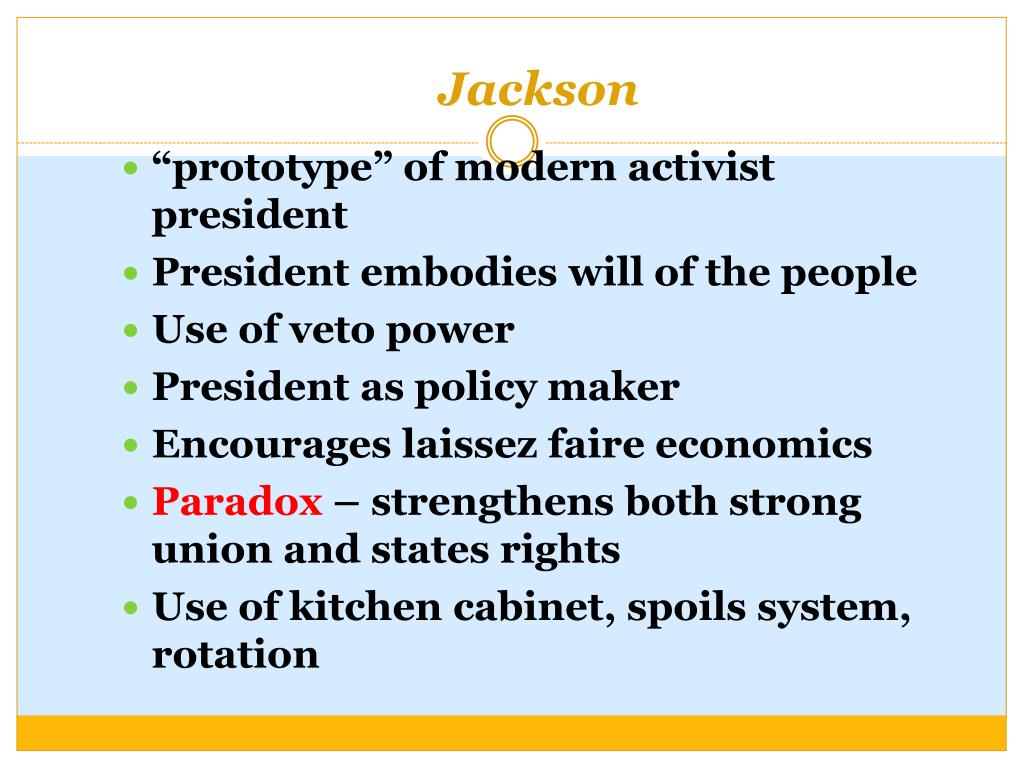 Jackson

- “prototype” of modern activist president
- President embodies will of the people
- Use of veto power
- President as policy maker
- Encourages laissez faire economics
- Paradox – strengthens both strong union and states rights
- Use of kitchen cabinet, spoils system, rotation